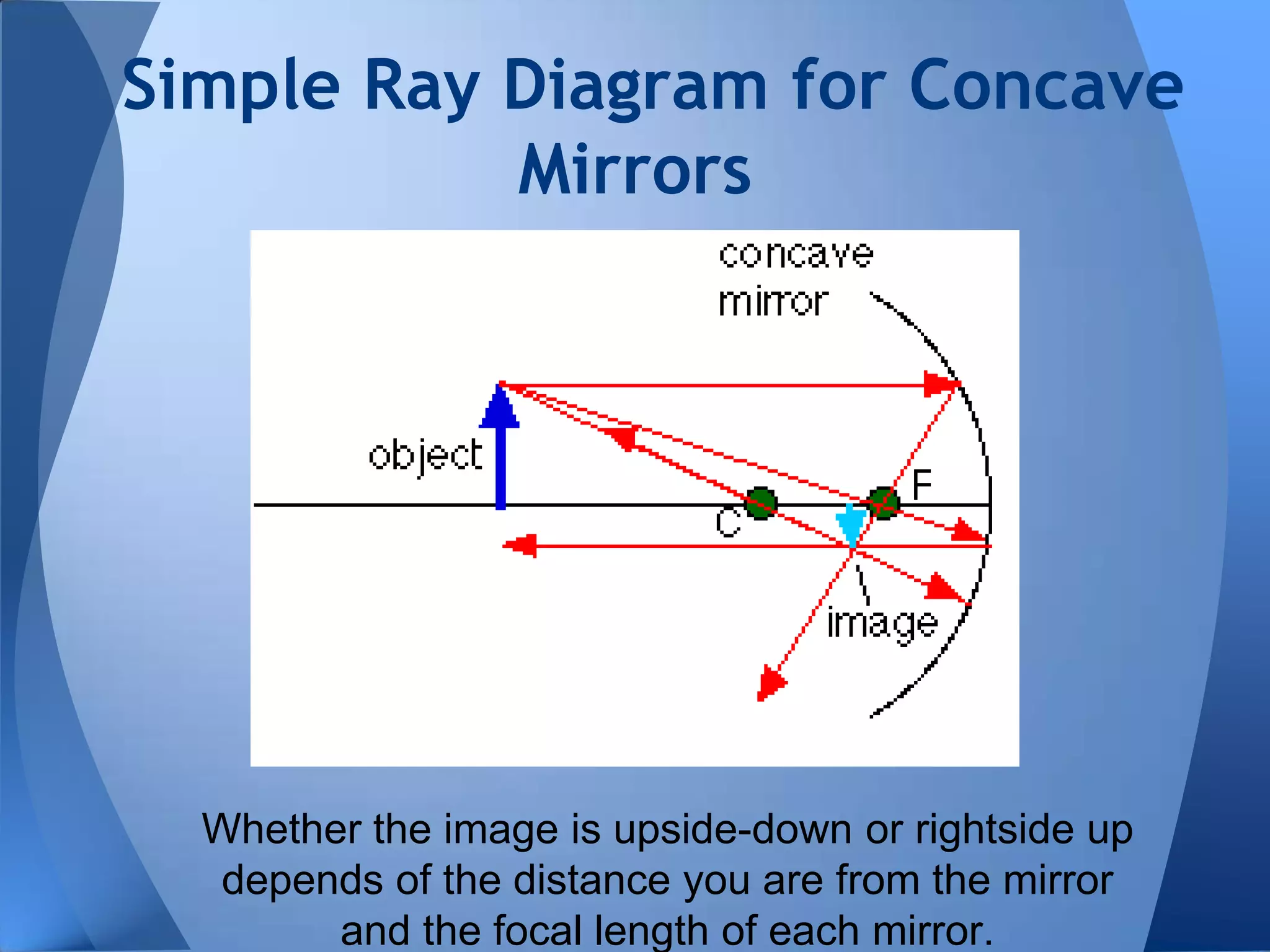 Simple Ray Diagram for Concave Mirrors

concave mirror

object

C

F

image

Whether the image is upside-down or rightside up depends of the distance you are from the mirror and the focal length of each mirror.